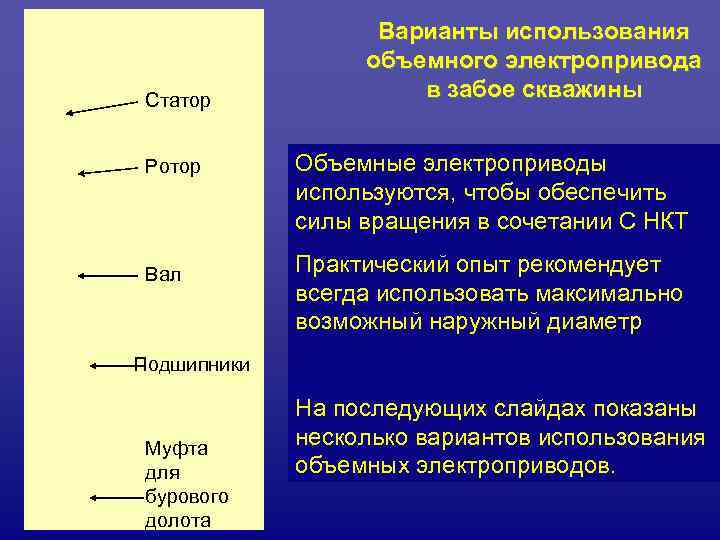 Статор

Ротор

Вал

Подшипники

Муфта для бурового долота

Варианты использования объемного электропривода в забое скважины

Объемные электроприводы используются, чтобы обеспечить силы вращения в сочетании С НКТ

Практический опыт рекомендует всегда использовать максимально возможный наружный диаметр

На последующих слайдах показаны несколько вариантов использования объемных электроприводов.